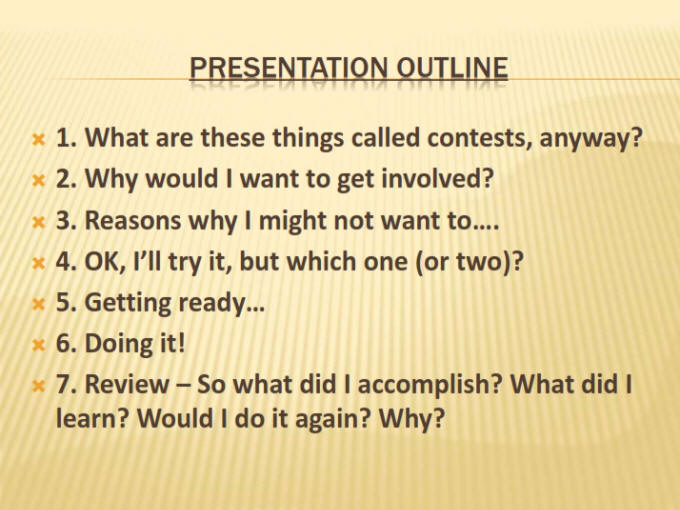 PRESENTATION OUTLINE

1. What are these things called contests, anyway?
2. Why would I want to get involved?
3. Reasons why I might not want to….
4. OK, I'll try it, but which one (or two)?
5. Getting ready…
6. Doing it!
7. Review – So what did I accomplish? What did I learn? Would I do it again? Why?